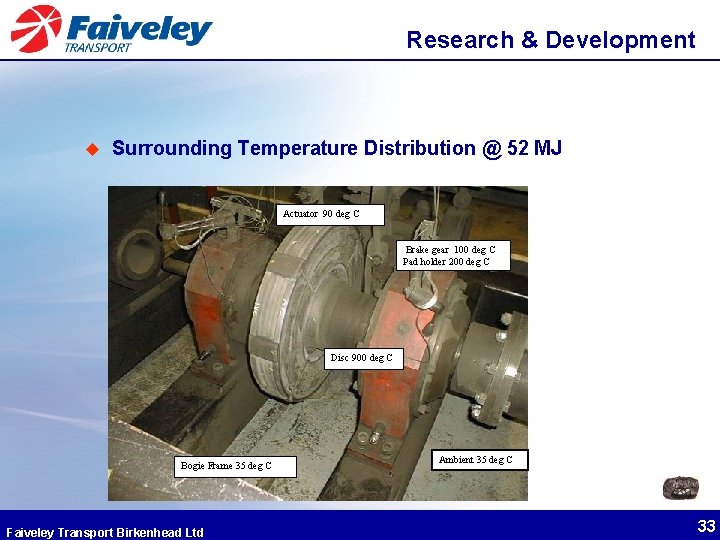 Faiveley TRANSPORT

Research & Development

Surrounding Temperature Distribution @ 52 MJ

Actuator 90 deg C

Brake gear 100 deg C
Pad holder 200 deg C

Disc 900 deg C

Bogie Frame 35 deg C

Ambient 35 deg C

Faiveley Transport Birkenhead Ltd

33